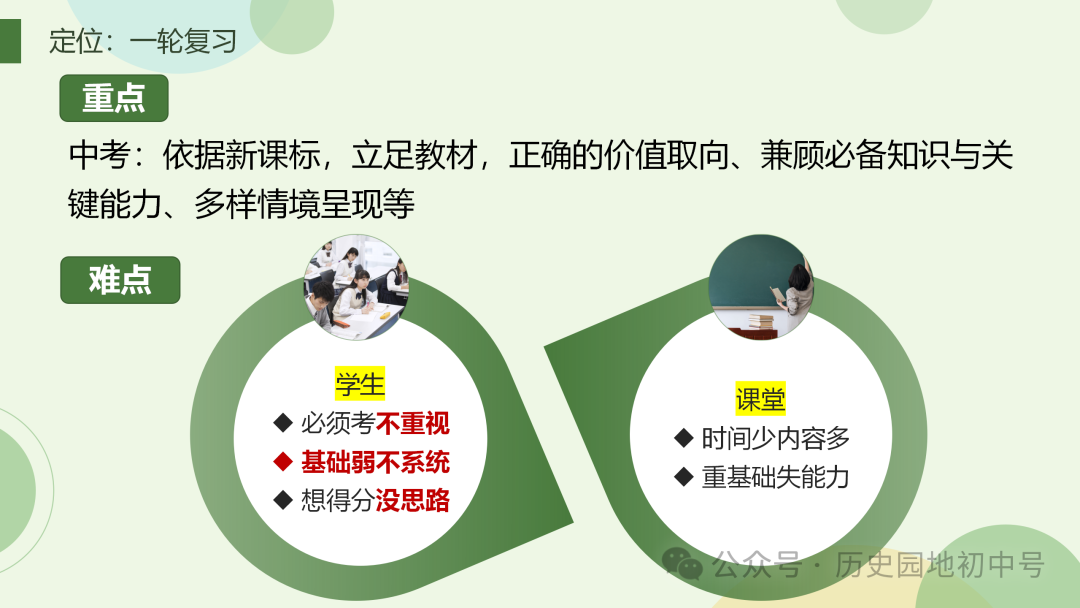 定位：一轮复习

重点

中考：依据新课标，立足教材，正确的价值取向、兼顾必备知识与关键能力、多样情境呈现等

难点

学生
◆ 必须考不重视
◆ 基础弱不系统
◆ 想得分没思路

课堂
◆ 时间少内容多
◆ 重基础失能力

公众号 · 历史园地初中号